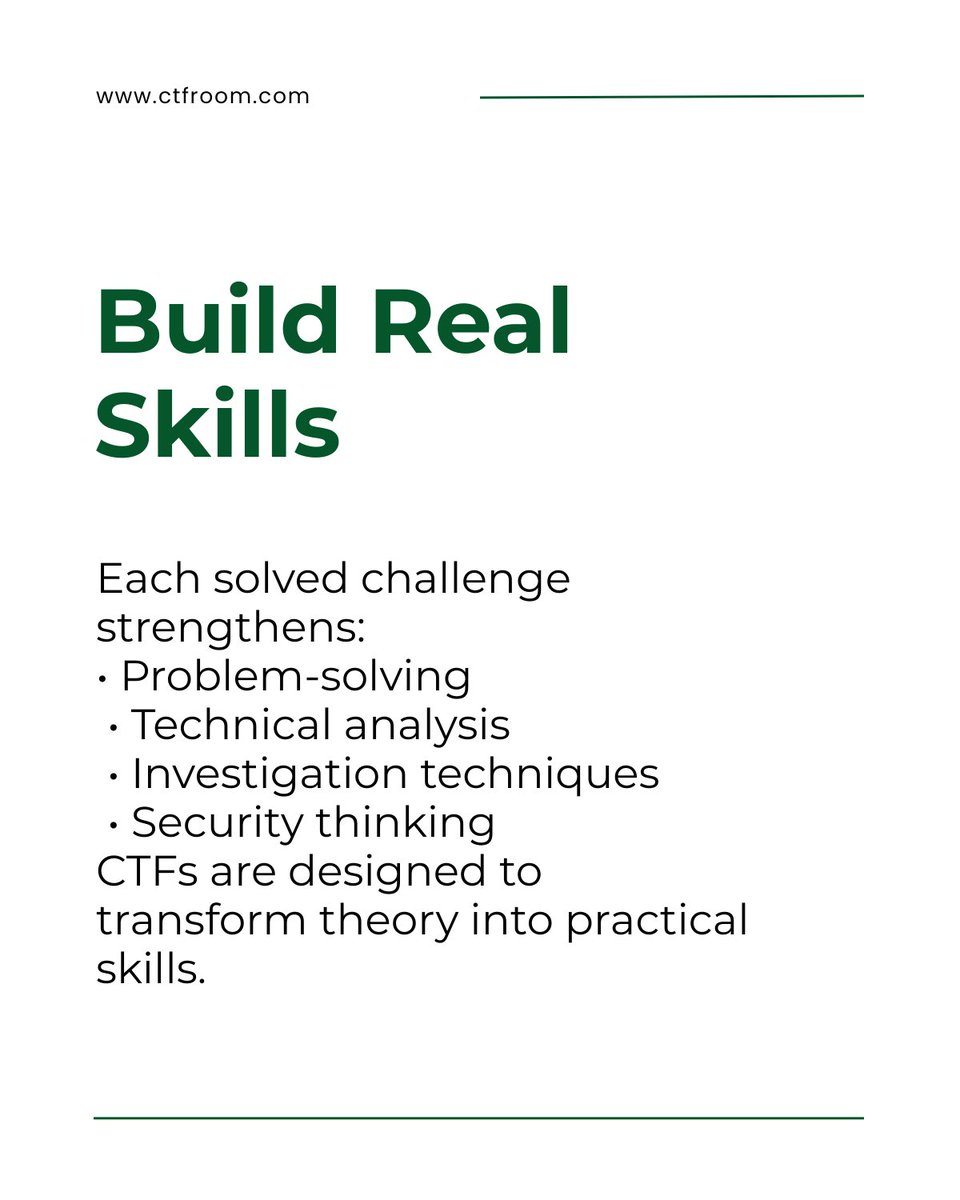 www.ctfroom.com

Build Real Skills

Each solved challenge strengthens:
• Problem-solving
• Technical analysis
• Investigation techniques
• Security thinking
CTFs are designed to transform theory into practical skills.